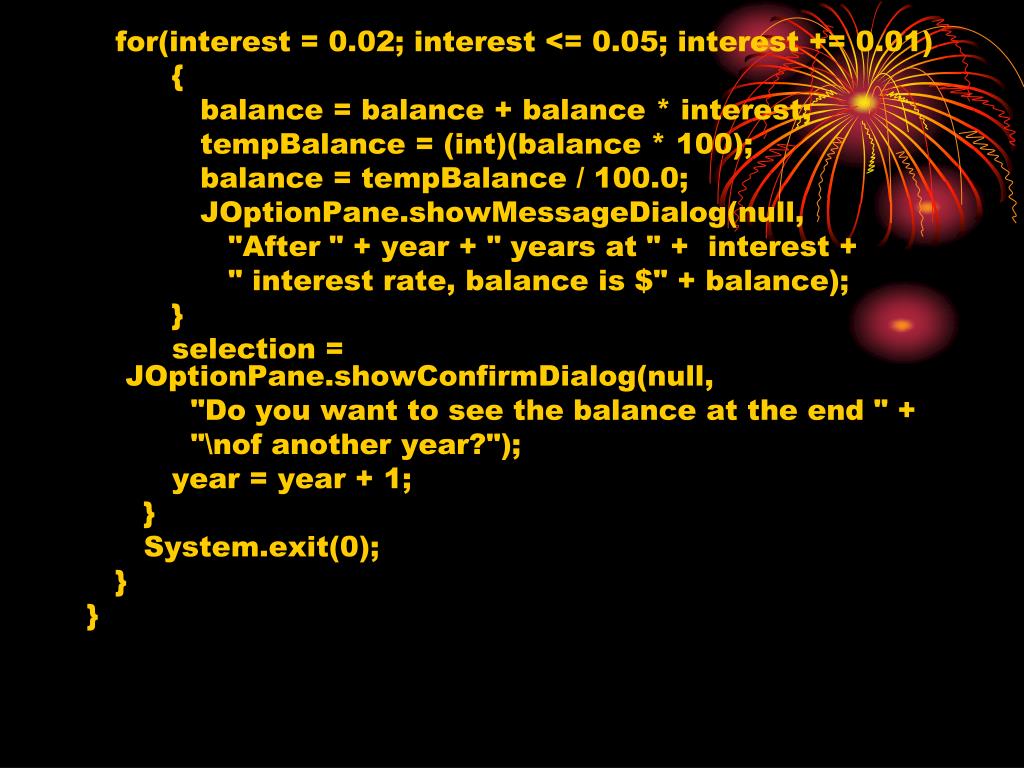 for(interest = 0.02; interest <= 0.05; interest += 0.01)
{
balance = balance + balance * interest;
tempBalance = (int)(balance * 100);
balance = tempBalance / 100.0;
JOptionPane.showMessageDialog(null,
"After " + year + " years at " + interest +
" interest rate, balance is $" + balance);
}
selection =
JOptionPane.showConfirmDialog(null,
"Do you want to see the balance at the end " +
"\nof another year?");
year = year + 1;
}
System.exit(0);
}
}